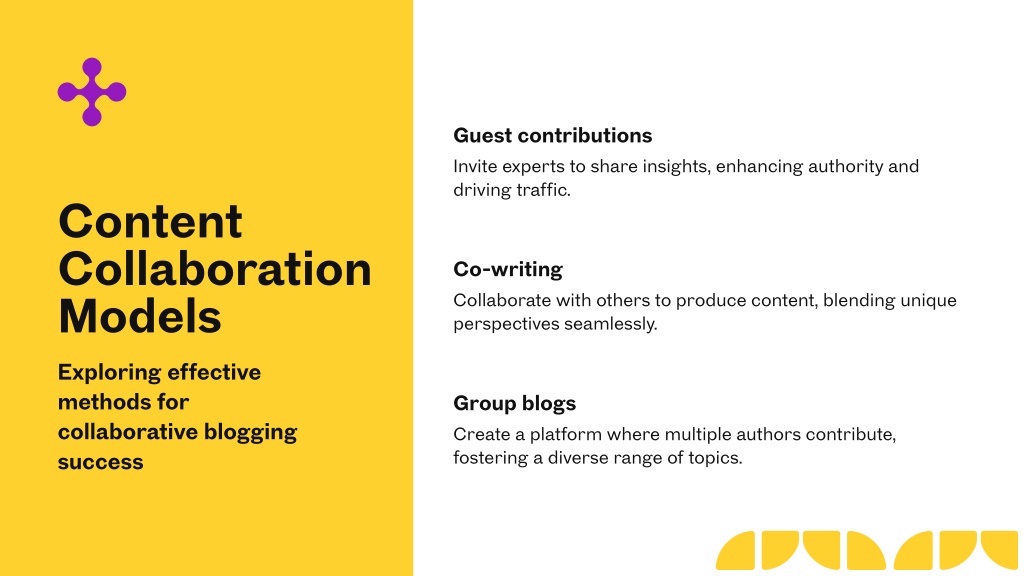 Content Collaboration Models

Exploring effective methods for collaborative blogging success

Guest contributions

Invite experts to share insights, enhancing authority and driving traffic.

Co-writing

Collaborate with others to produce content, blending unique perspectives seamlessly.

Group blogs

Create a platform where multiple authors contribute, fostering a diverse range of topics.